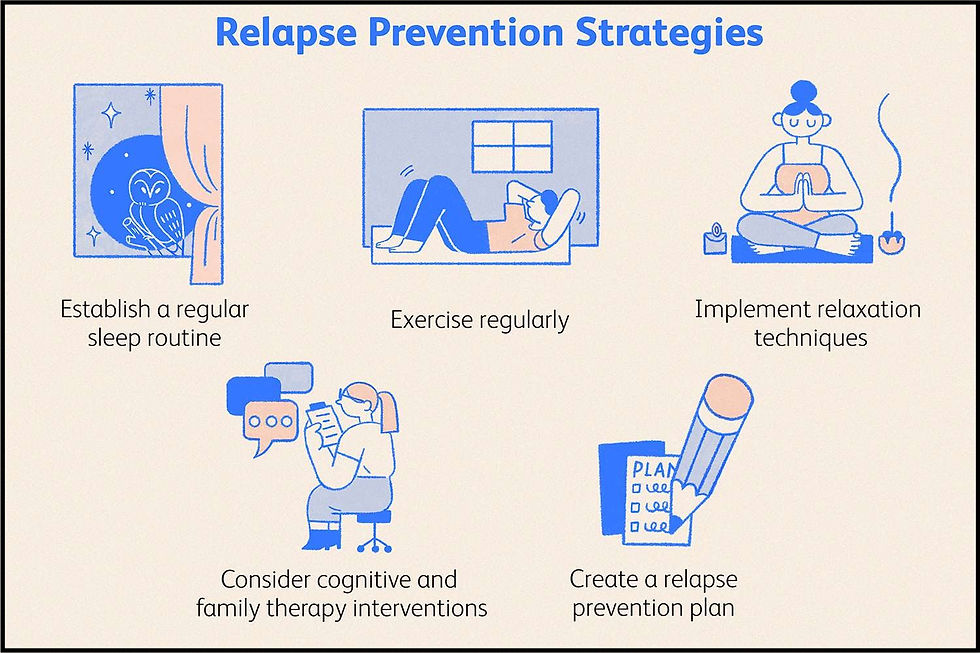 Relapse Prevention Strategies

Establish a regular sleep routine

Exercise regularly

Implement relaxation techniques

Consider cognitive and family therapy interventions

PLAN

Create a relapse prevention plan